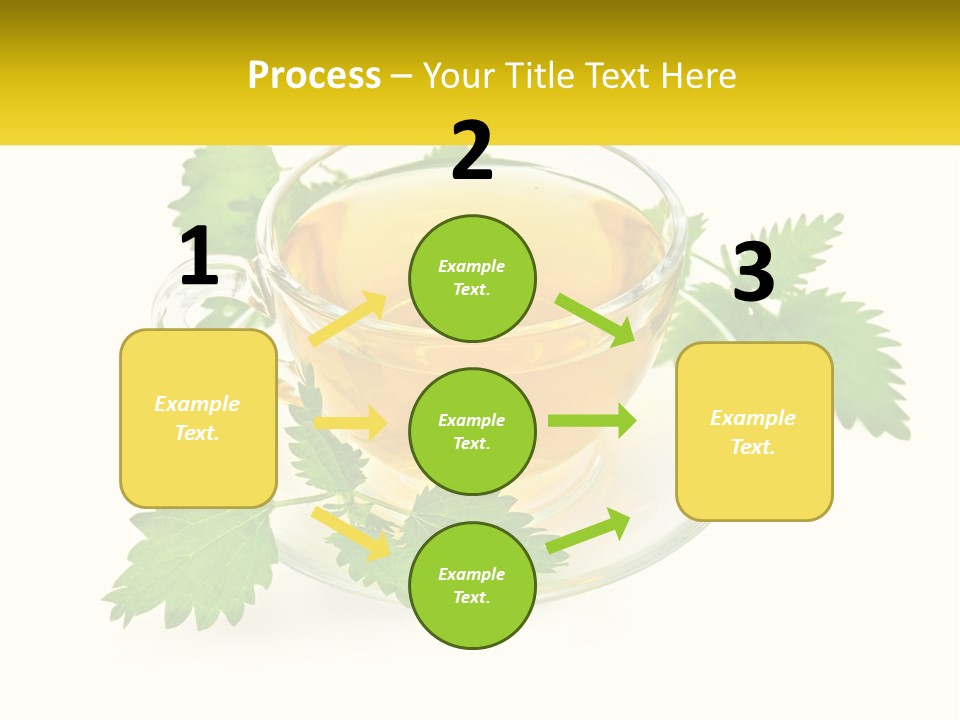 Process – Your Title Text Here

1

Example Text.

2

Example Text.

Example Text.

Example Text.

3

Example Text.